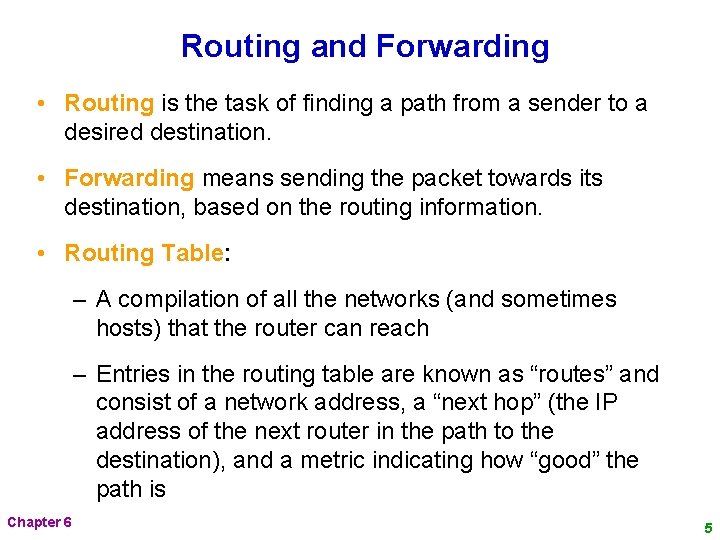 Routing and Forwarding

• Routing is the task of finding a path from a sender to a desired destination.

• Forwarding means sending the packet towards its destination, based on the routing information.

• Routing Table:

– A compilation of all the networks (and sometimes hosts) that the router can reach

– Entries in the routing table are known as “routes” and consist of a network address, a “next hop” (the IP address of the next router in the path to the destination), and a metric indicating how “good” the path is

Chapter 6

5